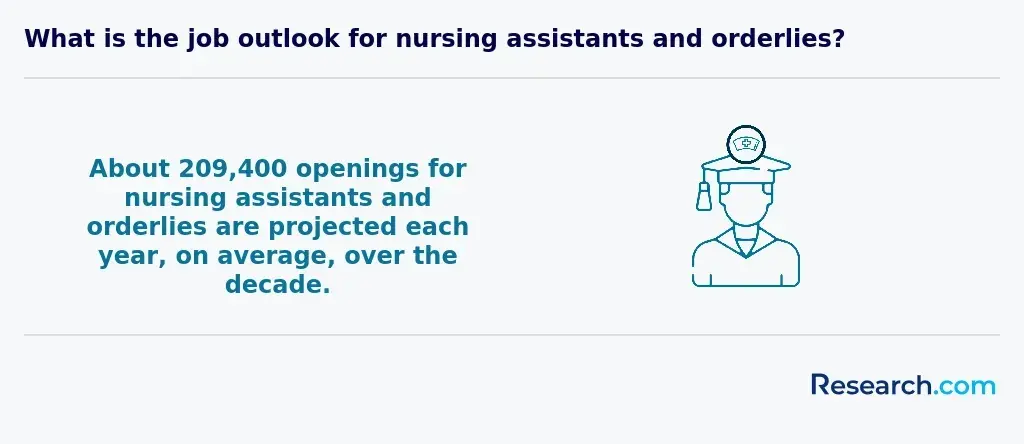 What is the job outlook for nursing assistants and orderlies?

About 209,400 openings for nursing assistants and orderlies are projected each year, on average, over the decade.

Research.com